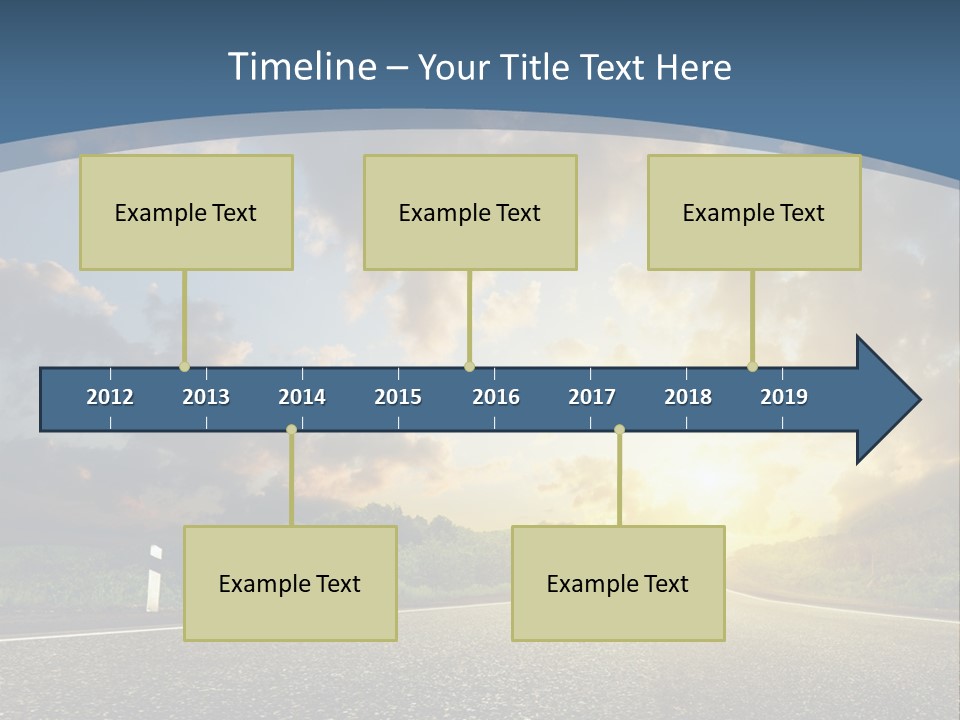 Timeline – Your Title Text Here

Example Text

Example Text

Example Text

2012 2013 2014 2015 2016 2017 2018 2019

Example Text

Example Text